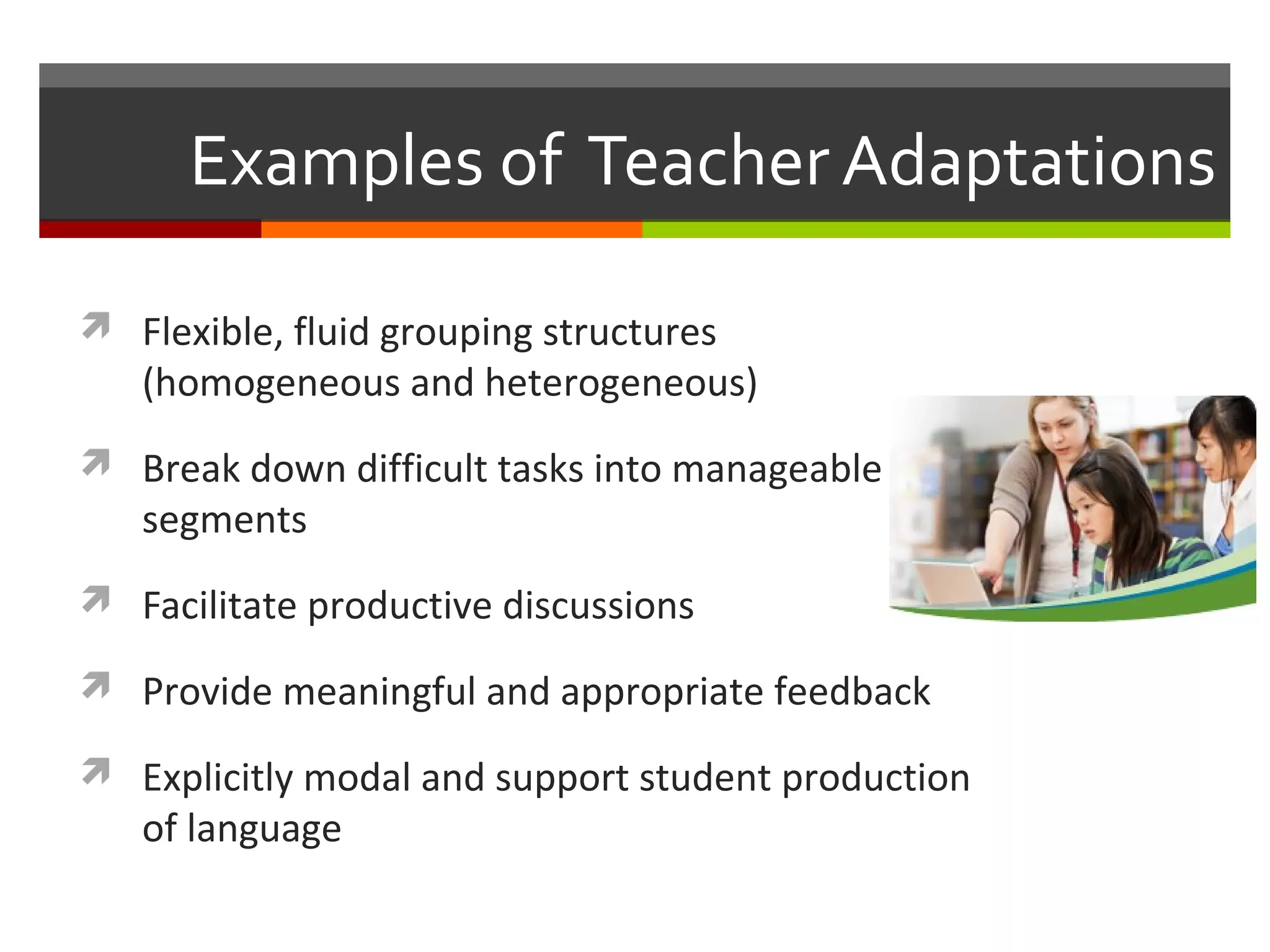 Examples of Teacher Adaptations

Flexible, fluid grouping structures (homogeneous and heterogeneous)

Break down difficult tasks into manageable segments

Facilitate productive discussions

Provide meaningful and appropriate feedback

Explicitly modal and support student production of language